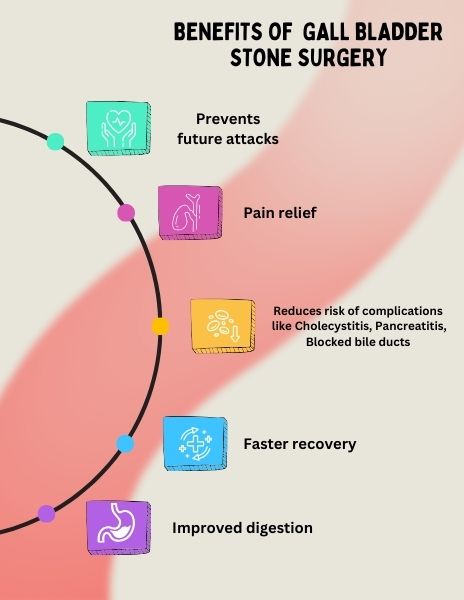 BENEFITS OF GALL BLADDER STONE SURGERY

Prevents future attacks

Pain relief

Reduces risk of complications like Cholecystitis, Pancreatitis, Blocked bile ducts

Faster recovery

Improved digestion